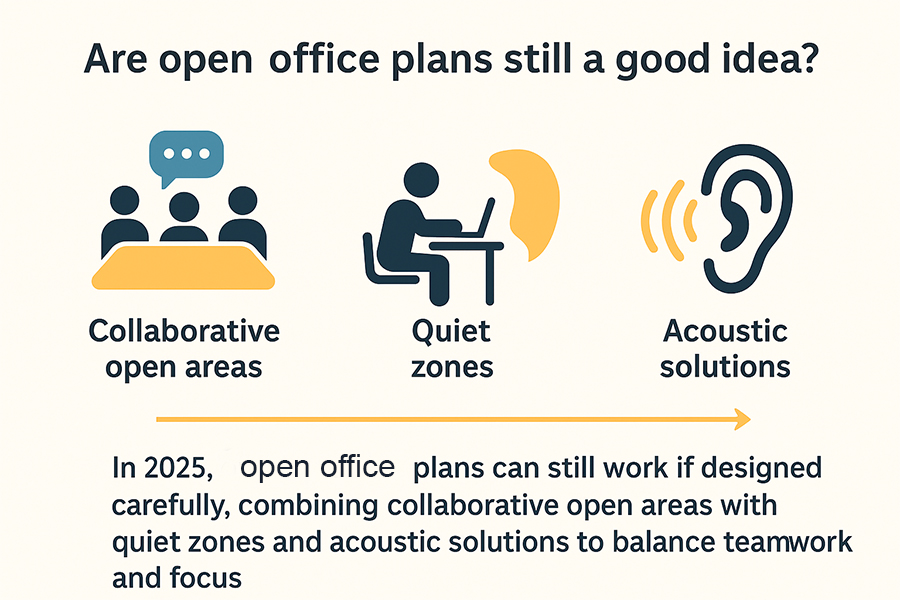 Are open office plans still a good idea?

Collaborative open areas

Quiet zones

Acoustic solutions

In 2025, open office plans can still work if designed carefully, combining collaborative open areas with quiet zones and acoustic solutions to balance teamwork and focus